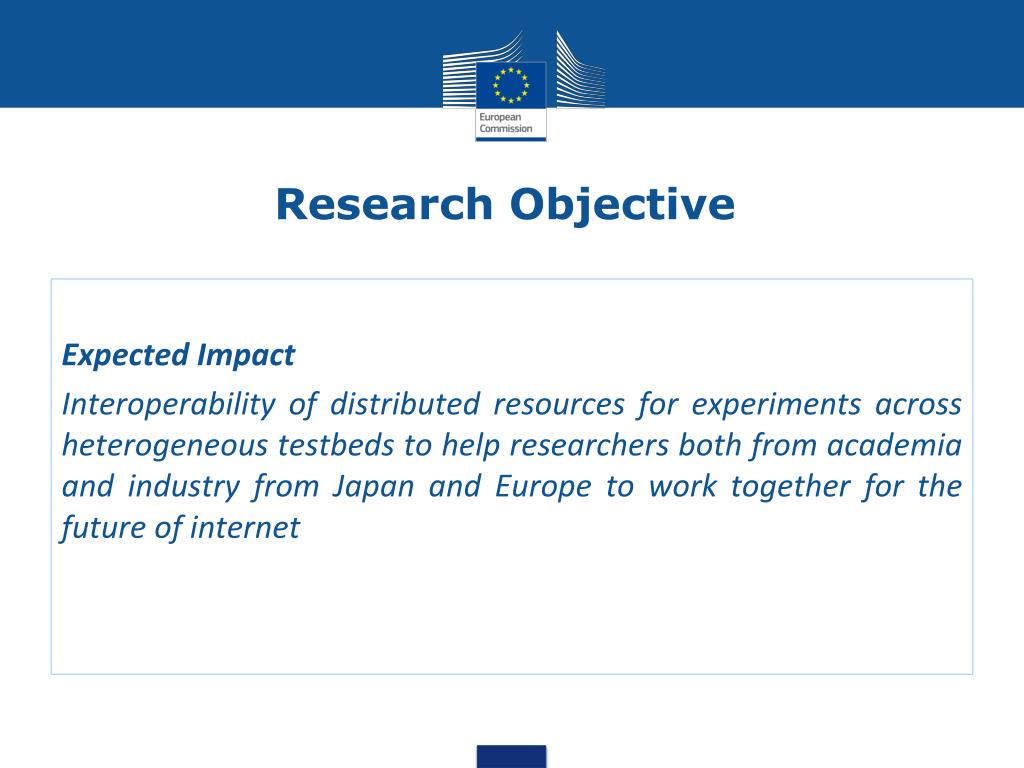 European Commission

Research Objective

Expected Impact

Interoperability of distributed resources for experiments across heterogeneous testbeds to help researchers both from academia and industry from Japan and Europe to work together for the future of internet